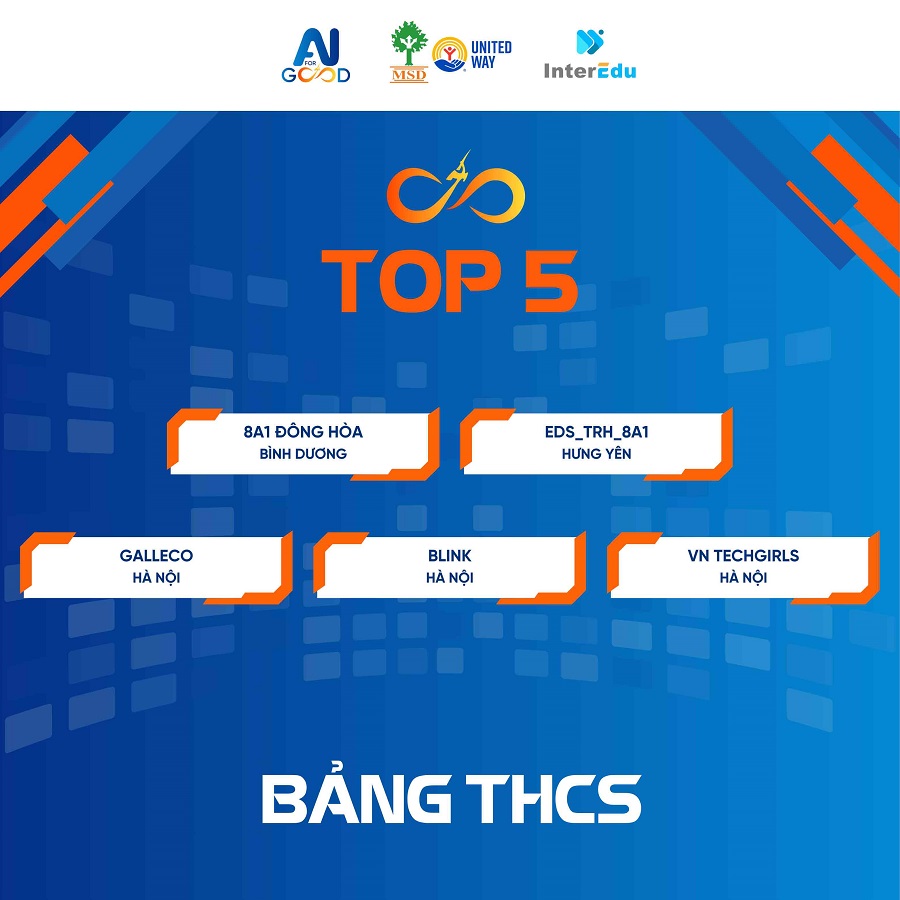 AI FOR GOOD
MSD
UNITED WAY
InterEdu

TOP 5

8A1 ĐÔNG HÒA
BÌNH DƯƠNG

EDS_TRH_8A1
HƯNG YÊN

GALLECO
HÀ NỘI

BLINK
HÀ NỘI

VN TECHGIRLS
HÀ NỘI

BẢNG THCS